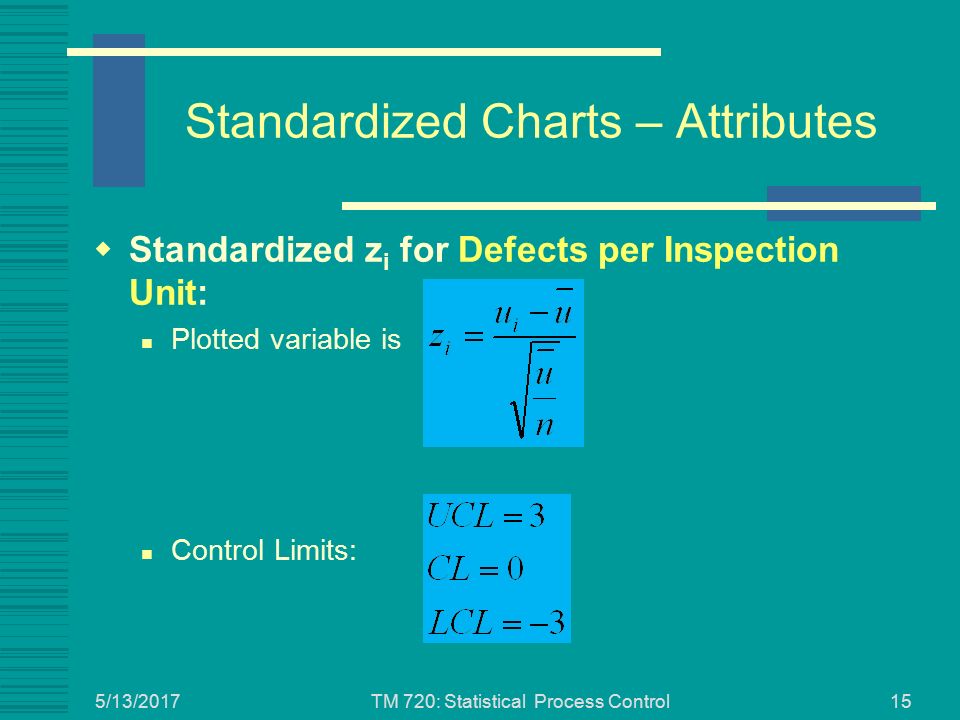 Standardized Charts – Attributes

Standardized $z_i$ for Defects per Inspection Unit:

Plotted variable is $z_i = \frac{u_i - \bar{u}}{\sqrt{\frac{\bar{u}}{n}}}$

Control Limits: $UCL = 3$ $CL = 0$ $LCL = -3$

5/13/2017 TM 720: Statistical Process Control 15